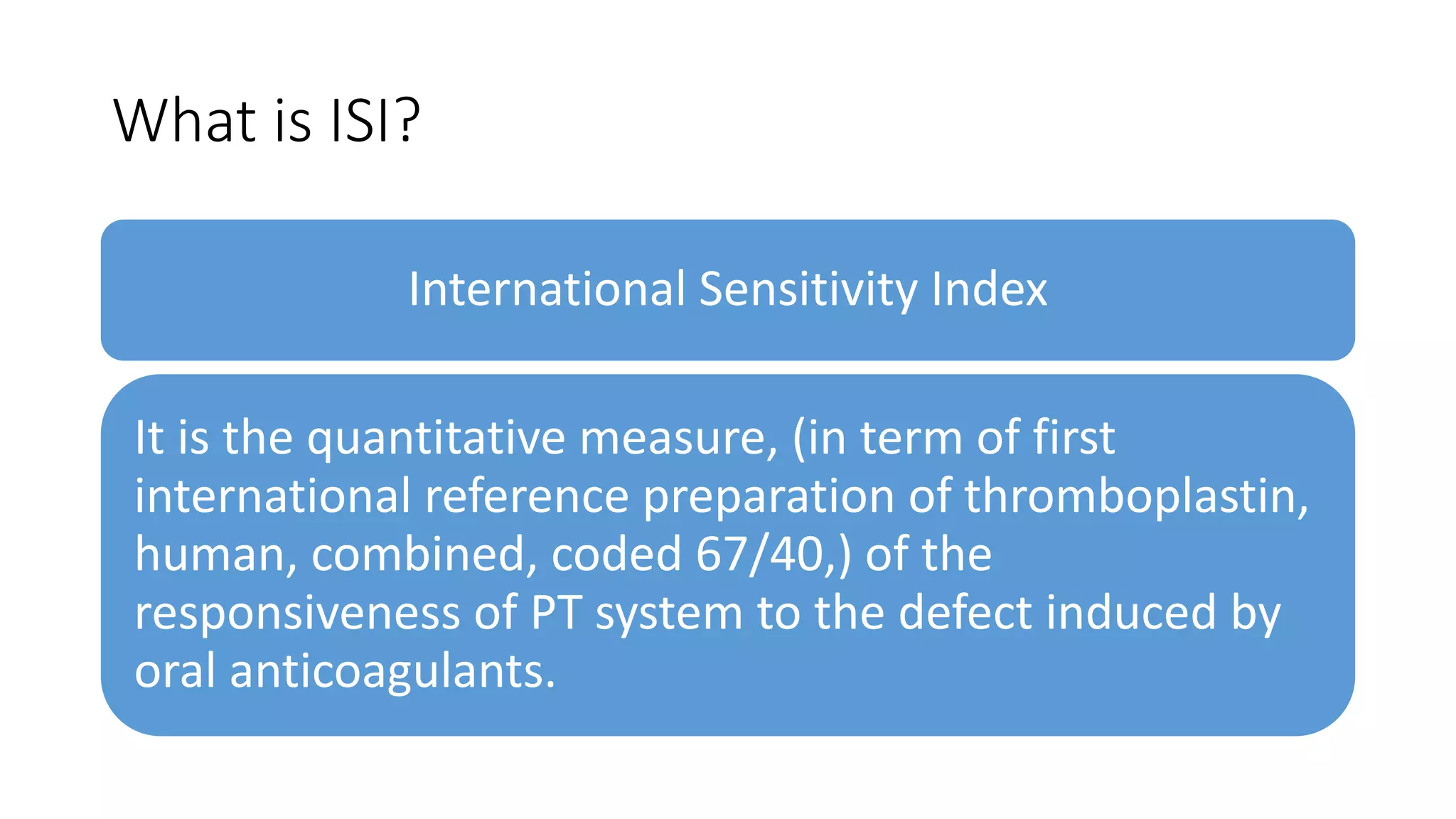 What is ISI?

International Sensitivity Index

It is the quantitative measure, (in term of first international reference preparation of thromboplastin, human, combined, coded 67/40,) of the responsiveness of PT system to the defect induced by oral anticoagulants.